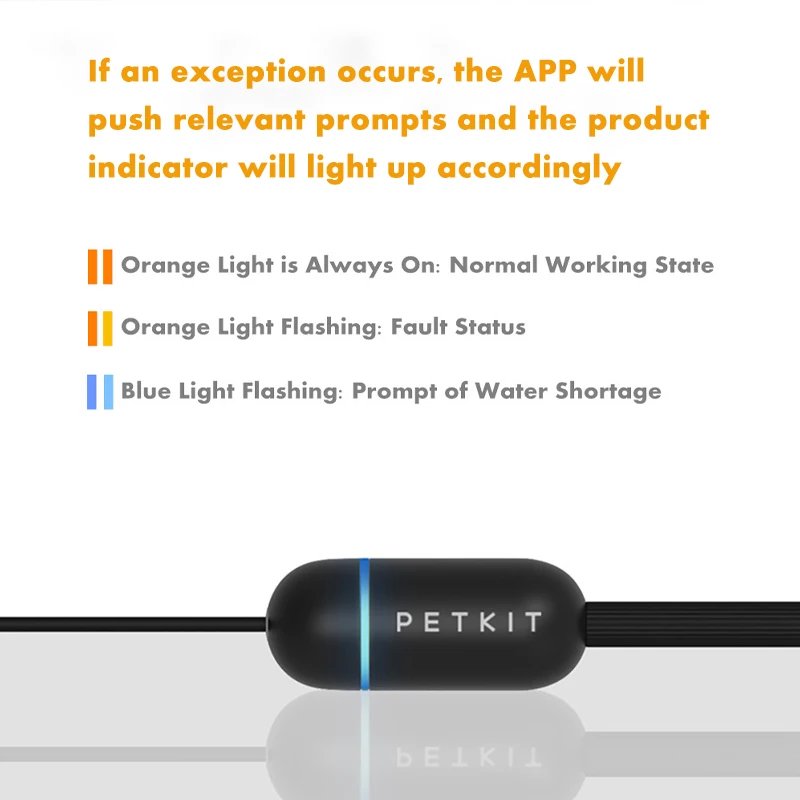 If an exception occurs, the APP will push relevant prompts and the product indicator will light up accordingly

Orange Light is Always On: Normal Working State

Orange Light Flashing: Fault Status

Blue Light Flashing: Prompt of Water Shortage

PETKIT